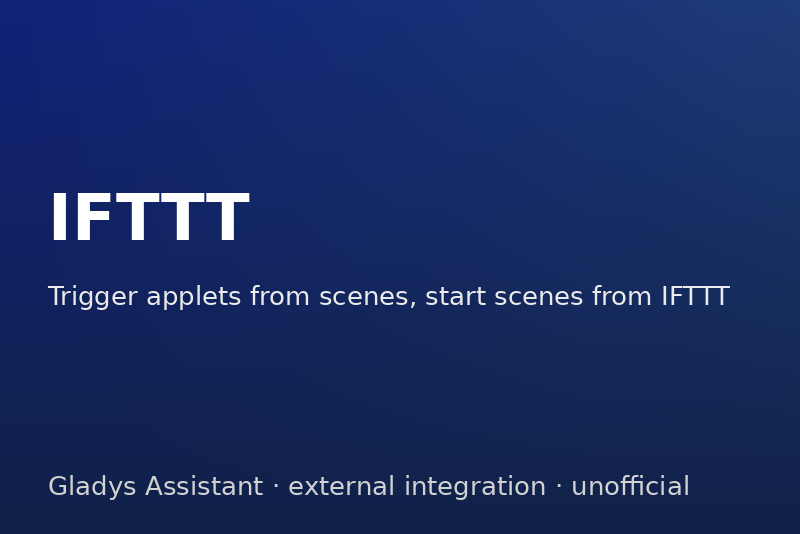 IFTTT

Trigger applets from scenes, start scenes from IFTTT

Gladys Assistant · external integration · unofficial